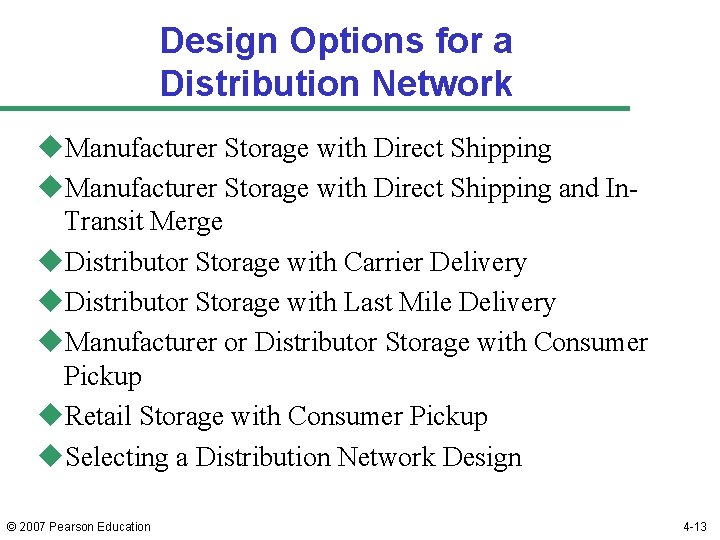 Design Options for a Distribution Network

◆Manufacturer Storage with Direct Shipping

◆Manufacturer Storage with Direct Shipping and In-Transit Merge

◆Distributor Storage with Carrier Delivery

◆Distributor Storage with Last Mile Delivery

◆Manufacturer or Distributor Storage with Consumer Pickup

◆Retail Storage with Consumer Pickup

◆Selecting a Distribution Network Design

© 2007 Pearson Education

4-13